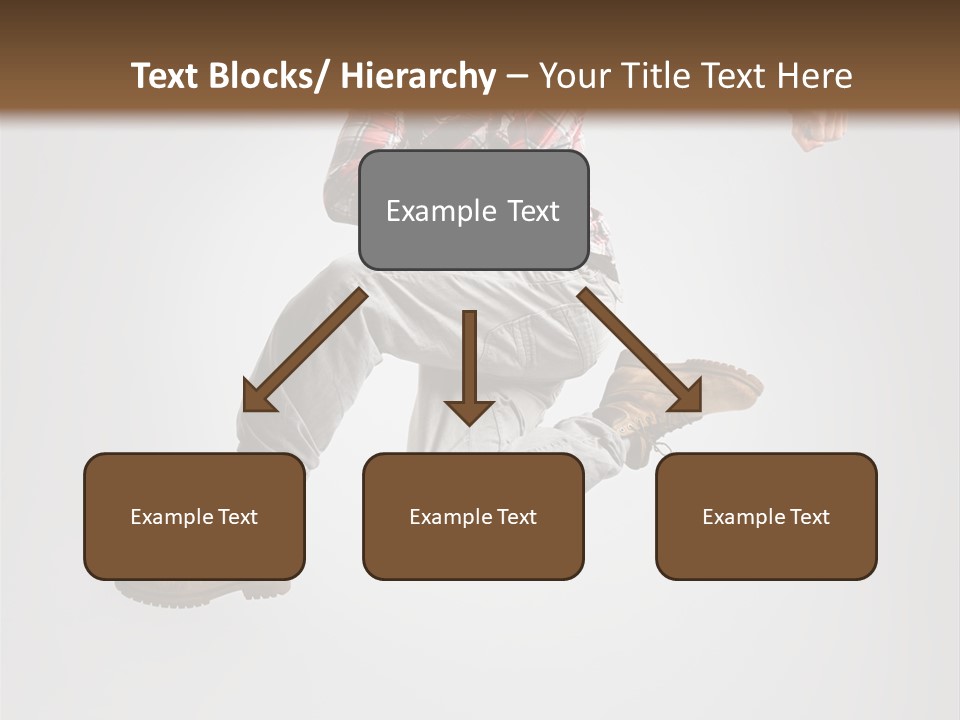 Text Blocks/ Hierarchy – Your Title Text Here

Example Text

Example Text

Example Text

Example Text